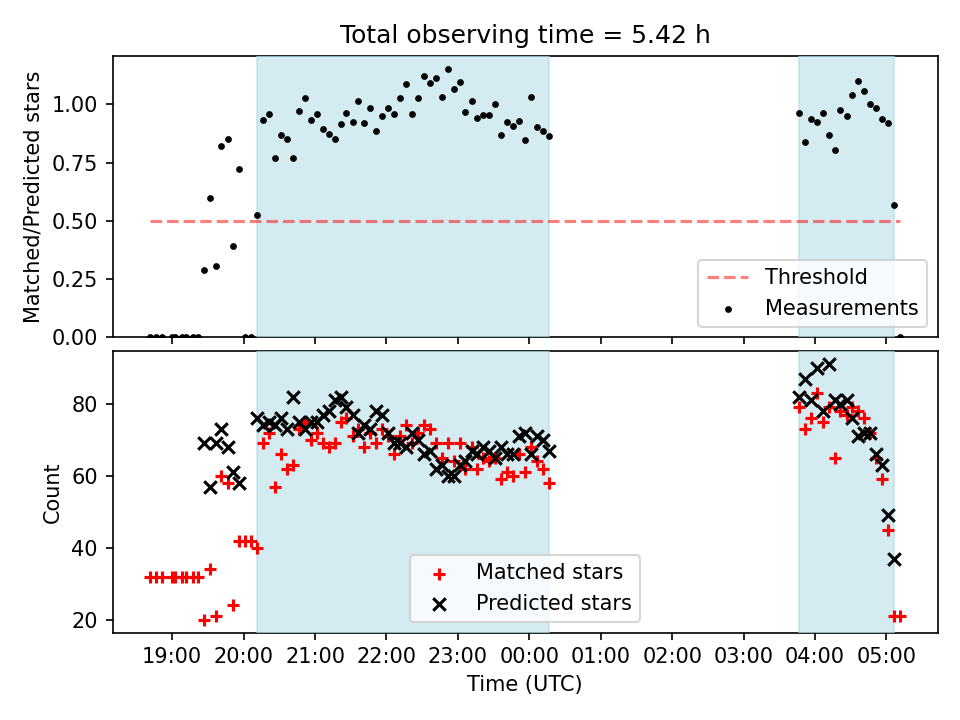 Total observing time = 5.42 h

Matched/Predicted stars

1.00
0.75
0.50
0.25
0.00

Threshold
Measurements

Count

80
60
40
20

Matched stars
Predicted stars

19:00 20:00 21:00 22:00 23:00 00:00 01:00 02:00 03:00 04:00 05:00

Time (UTC)